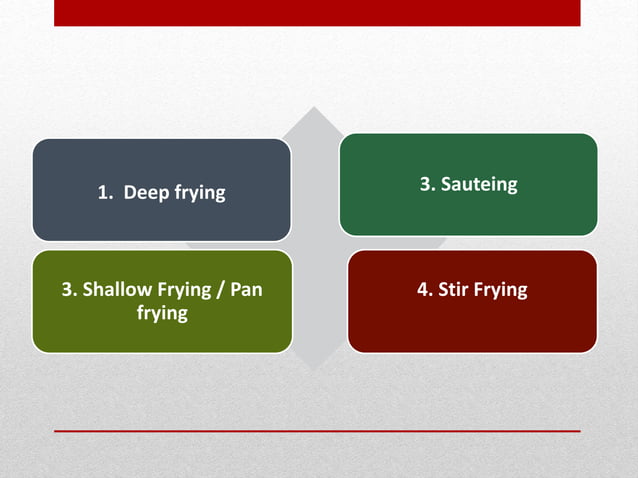 1. Deep frying

3. Sauteing

3. Shallow Frying / Pan frying

4. Stir Frying